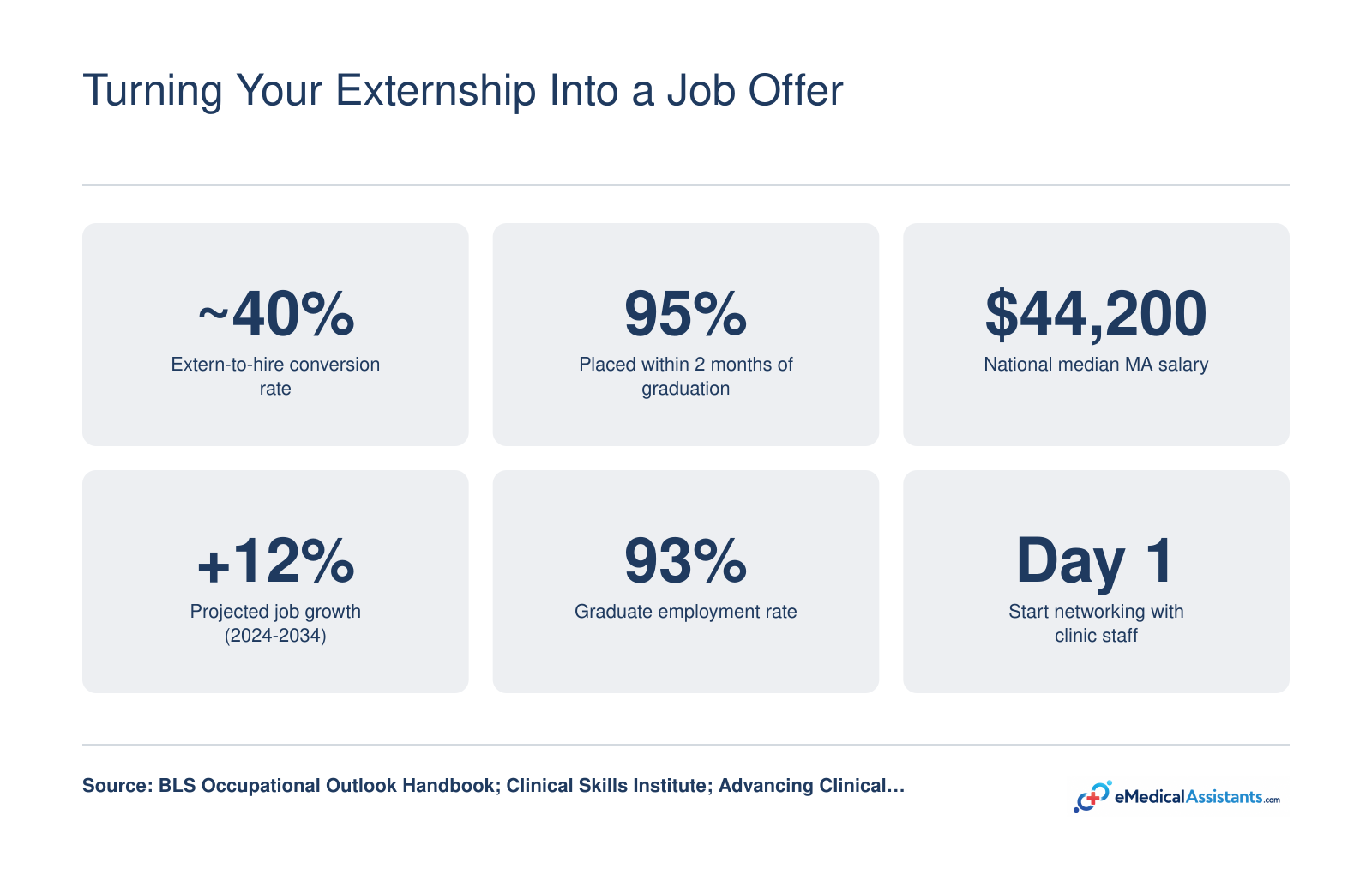 Turning Your Externship Into a Job Offer

~40%
Extern-to-hire conversion rate

95%
Placed within 2 months of graduation

$44,200
National median MA salary

+12%
Projected job growth (2024-2034)

93%
Graduate employment rate

Day 1
Start networking with clinic staff

Source: BLS Occupational Outlook Handbook; Clinical Skills Institute; Advancing Clinical...

eMedicalAssistants.com